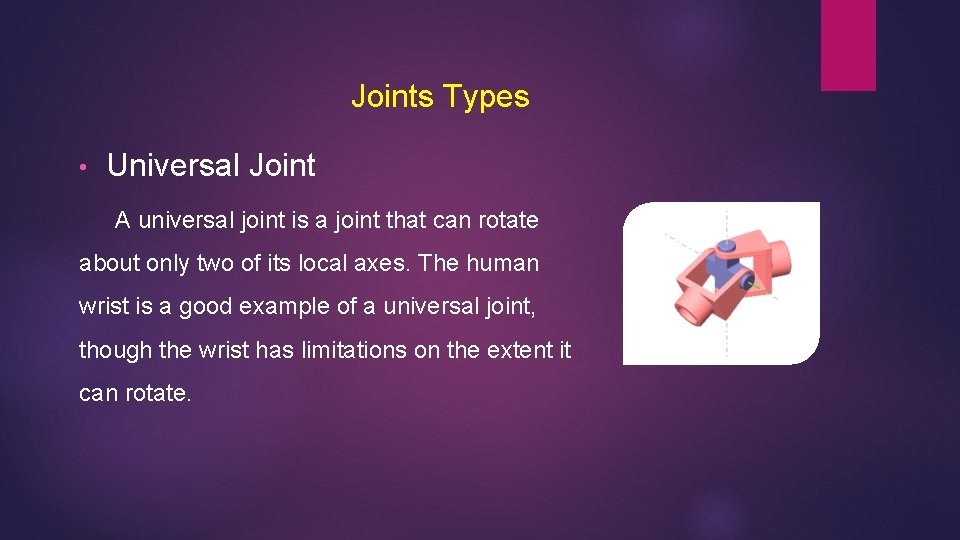 Joints Types

• Universal Joint

A universal joint is a joint that can rotate about only two of its local axes. The human wrist is a good example of a universal joint, though the wrist has limitations on the extent it can rotate.